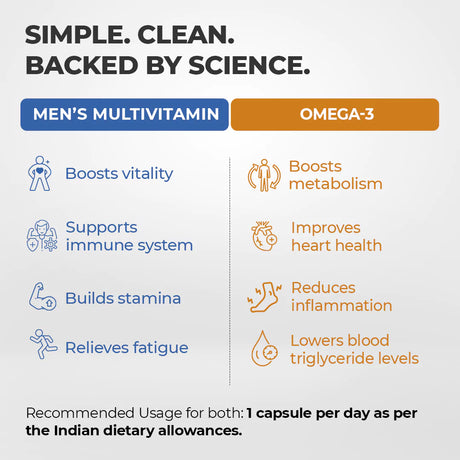 SIMPLE. CLEAN.
BACKED BY SCIENCE.

MEN'S MULTIVITAMIN

Boosts vitality

Supports immune system

Builds stamina

Relieves fatigue

OMEGA-3

Boosts metabolism

Improves heart health

Reduces inflammation

Lowers blood triglyceride levels

Recommended Usage for both: 1 capsule per day as per the Indian dietary allowances.